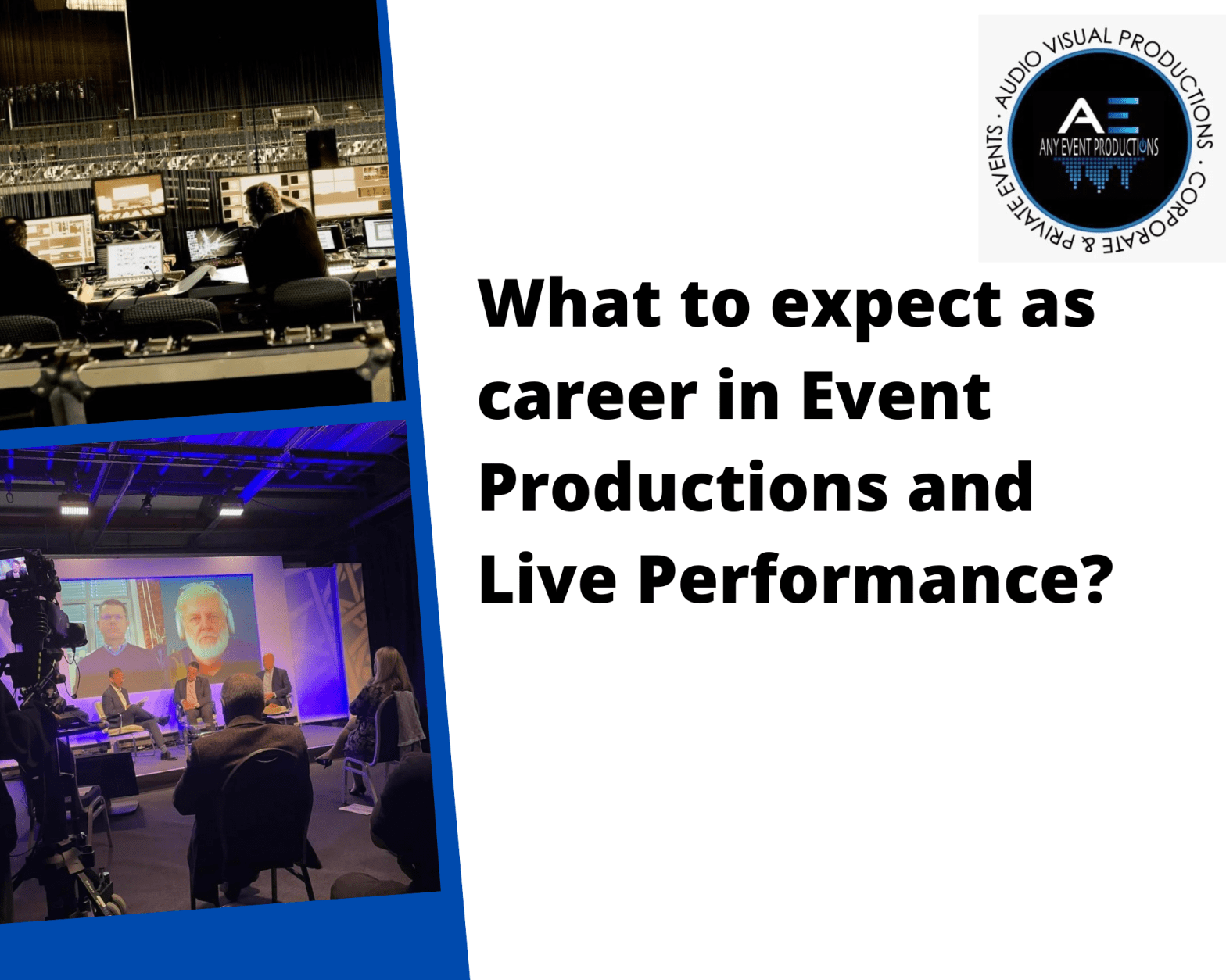 AUDIO VISUAL PRODUCTIONS · CORPORATE & PRIVATE EVENTS ·

AE
ANY EVENT PRODUCTIONS

What to expect as career in Event Productions and Live Performance?